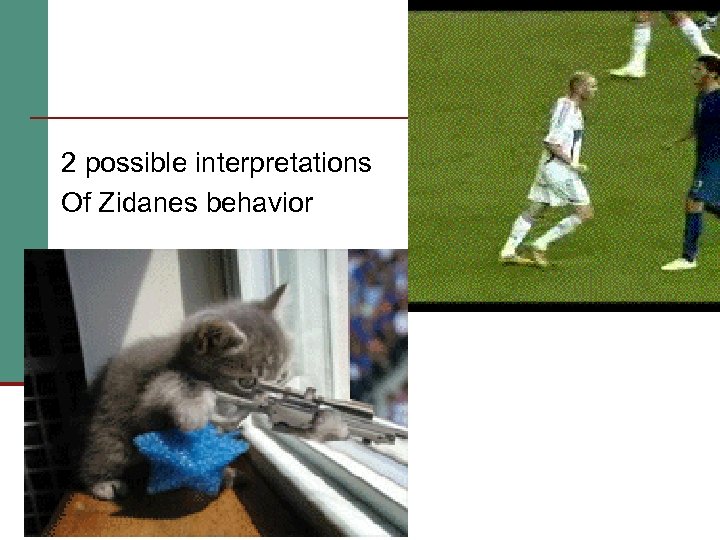 2 possible interpretations
Of Zidanes behavior